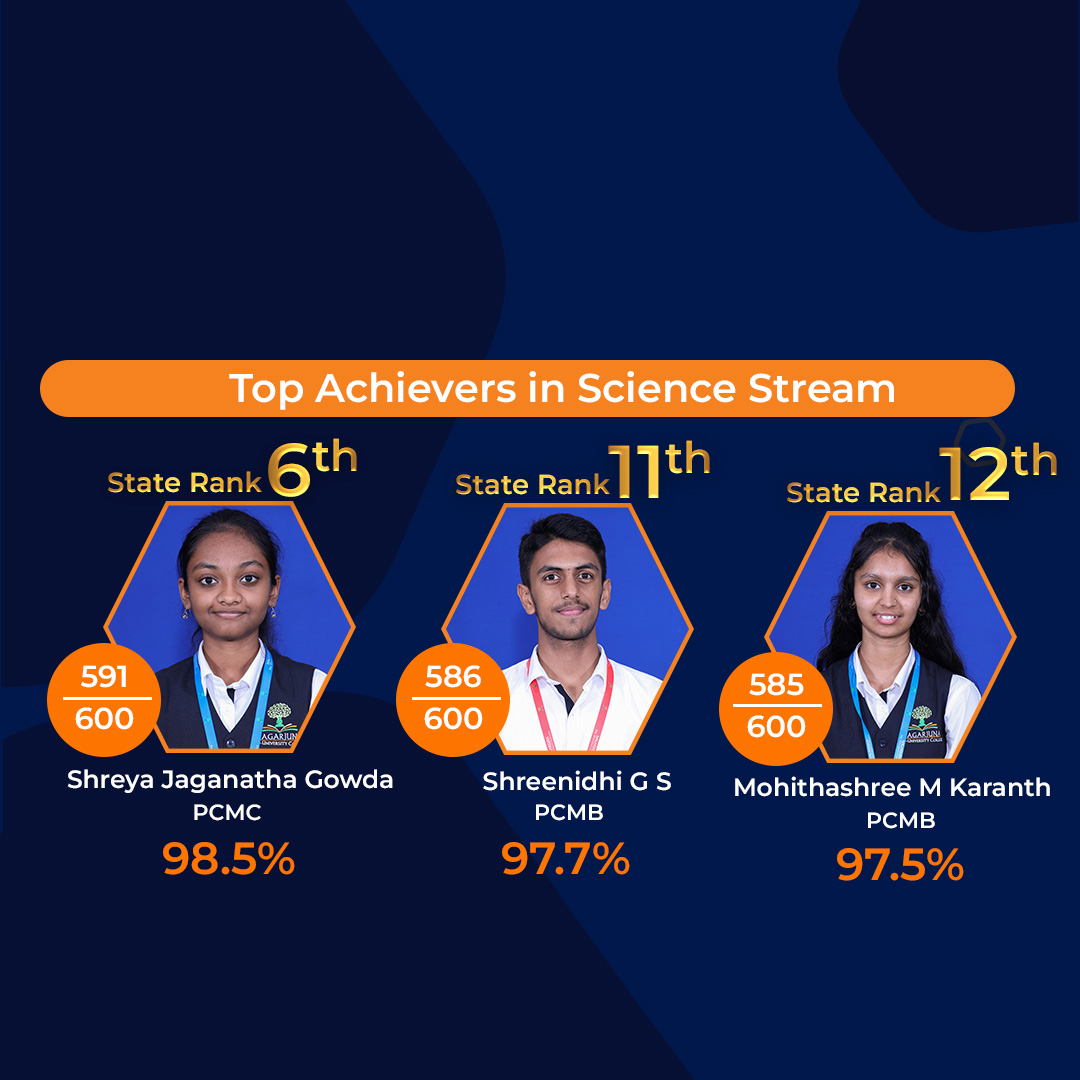 Top Achievers in Science Stream

State Rank 6th

$\frac{591}{600}$

Shreya Jaganatha Gowda
PCMC
98.5%

State Rank 11th

$\frac{586}{600}$

Shreenidhi G S
PCMB
97.7%

State Rank 12th

$\frac{585}{600}$

Mohithashree M Karanth
PCMB
97.5%